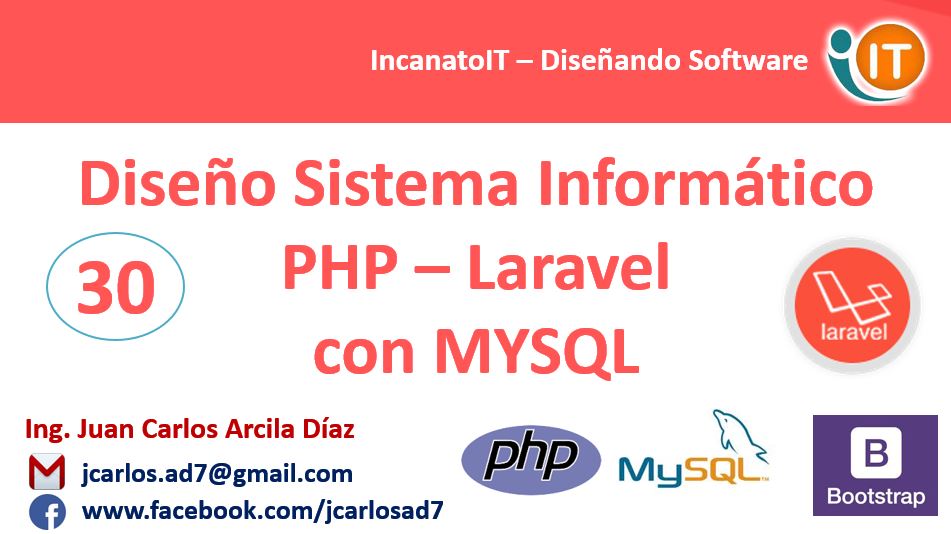 IncanatoIT – Diseñando Software

IT

Diseño Sistema Informático

30

PHP – Laravel
con MYSQL

laravel

Ing. Juan Carlos Arcila Díaz

jcarlos.ad7@gmail.com

www.facebook.com/jcarlosad7

php

MySQL

B

Bootstrap